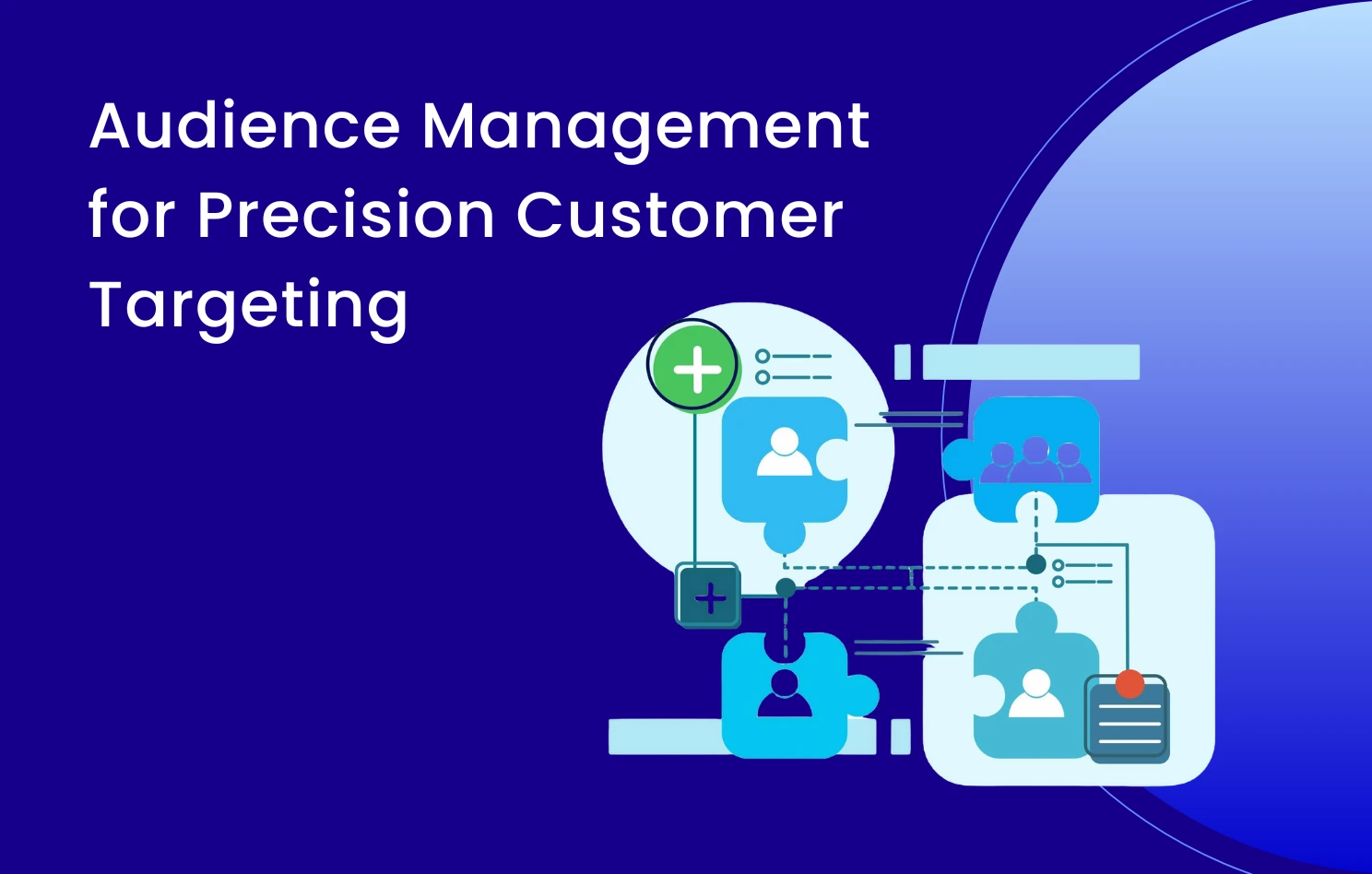 Audience Management for Precision Customer Targeting